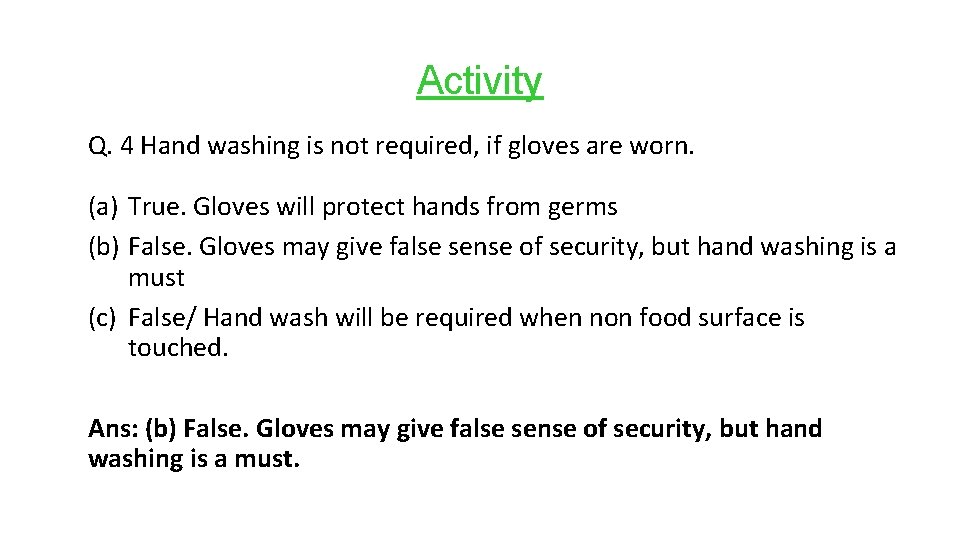 Activity

Q. 4 Hand washing is not required, if gloves are worn.

(a) True. Gloves will protect hands from germs
(b) False. Gloves may give false sense of security, but hand washing is a must
(c) False/ Hand wash will be required when non food surface is touched.

Ans: (b) False. Gloves may give false sense of security, but hand washing is a must.